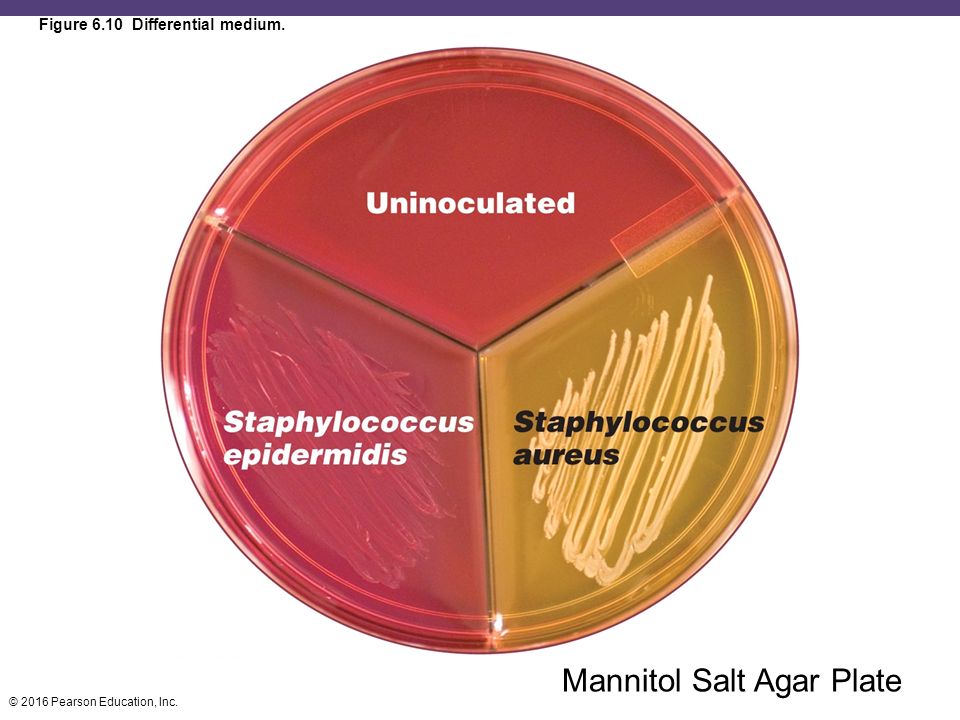 Figure 6.10 Differential medium.

Uninoculated

Staphylococcus epidermidis

Staphylococcus aureus

Mannitol Salt Agar Plate

© 2016 Pearson Education, Inc.